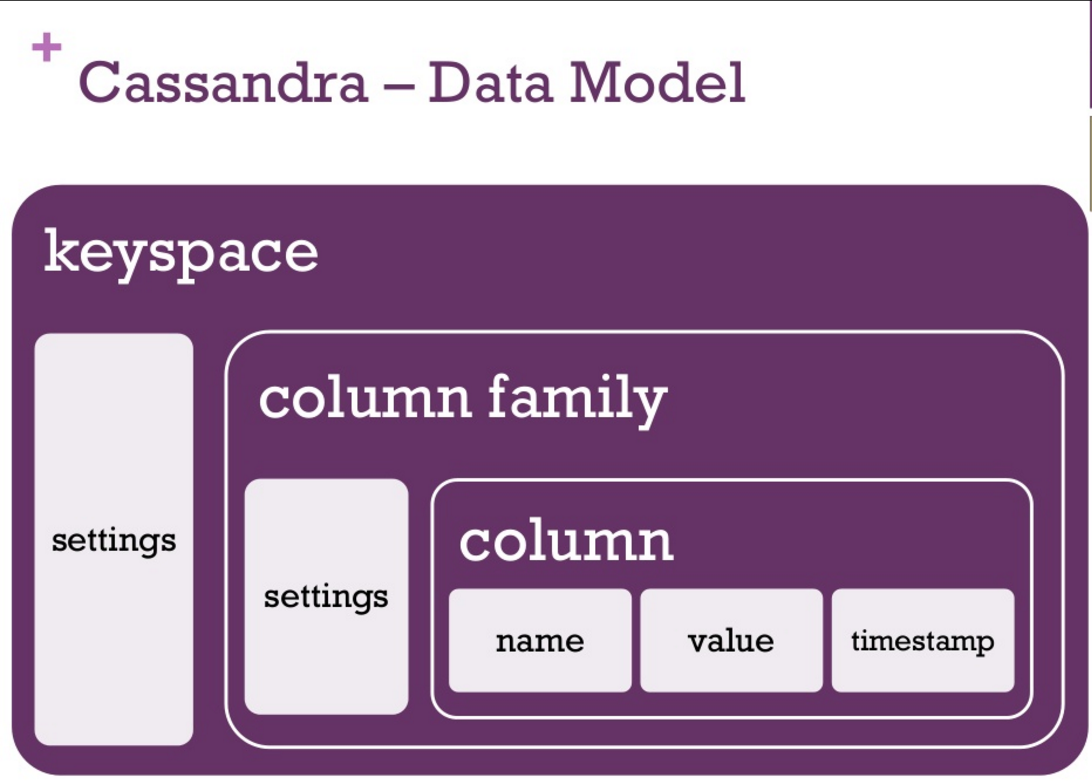 +
Cassandra – Data Model

keyspace

settings

column family

settings

column

name

value

timestamp